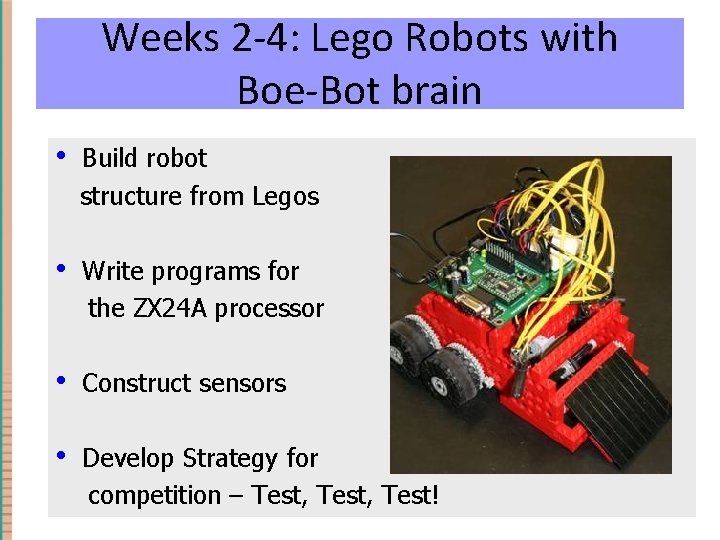 Weeks 2-4: Lego Robots with Boe-Bot brain

• Build robot structure from Legos

• Write programs for the ZX24A processor

• Construct sensors

• Develop Strategy for competition – Test, Test, Test!